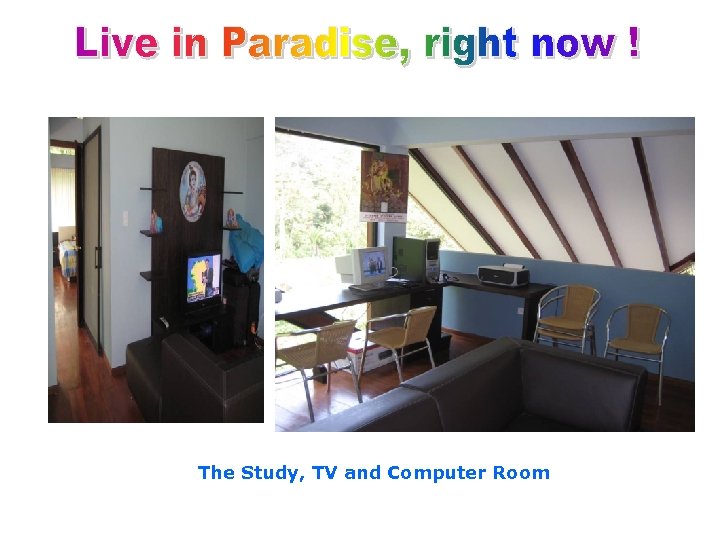 Live in Paradise, right now !

The Study, TV and Computer Room